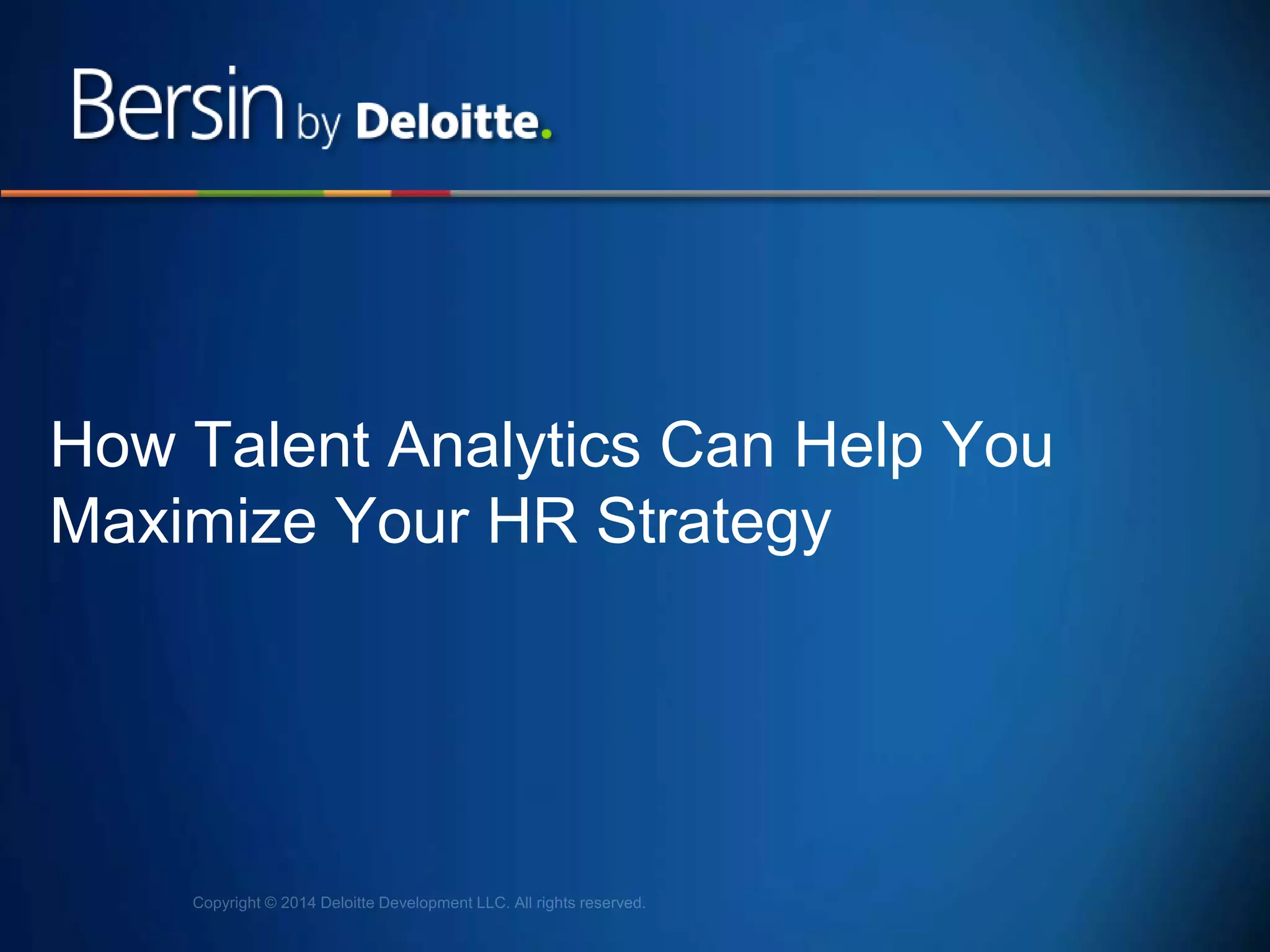 Bersin by Deloitte.

How Talent Analytics Can Help You Maximize Your HR Strategy

Copyright © 2014 Deloitte Development LLC. All rights reserved.